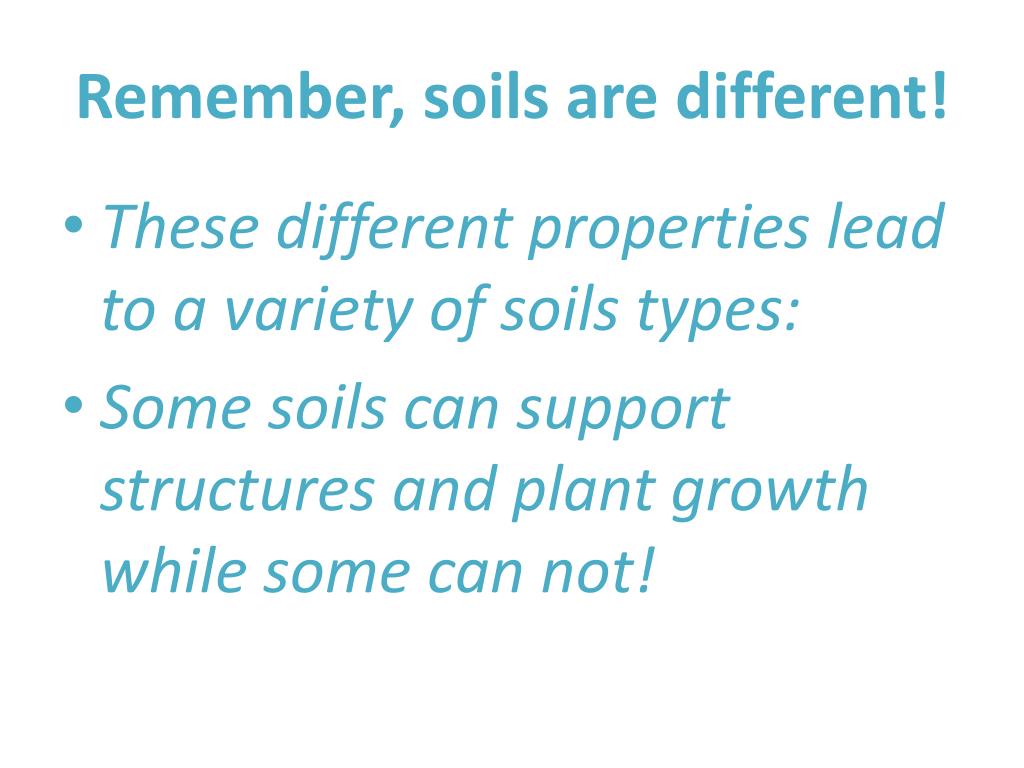 Remember, soils are different!

• These different properties lead to a variety of soils types:
• Some soils can support structures and plant growth while some can not!